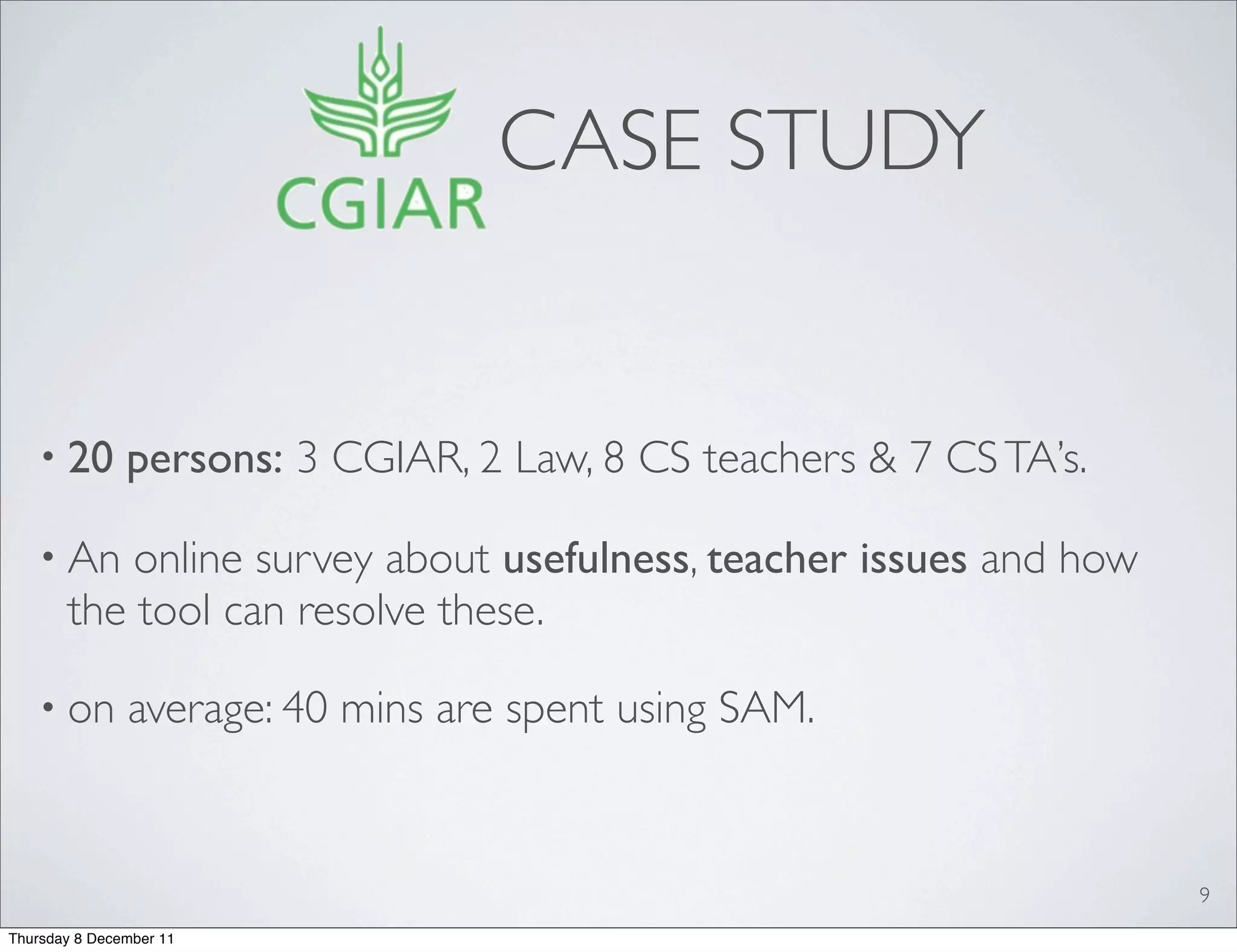 CGIAR

CASE STUDY

• 20 persons: 3 CGIAR, 2 Law, 8 CS teachers & 7 CS TA's.

• An online survey about usefulness, teacher issues and how the tool can resolve these.

• on average: 40 mins are spent using SAM.

9

Thursday 8 December 11